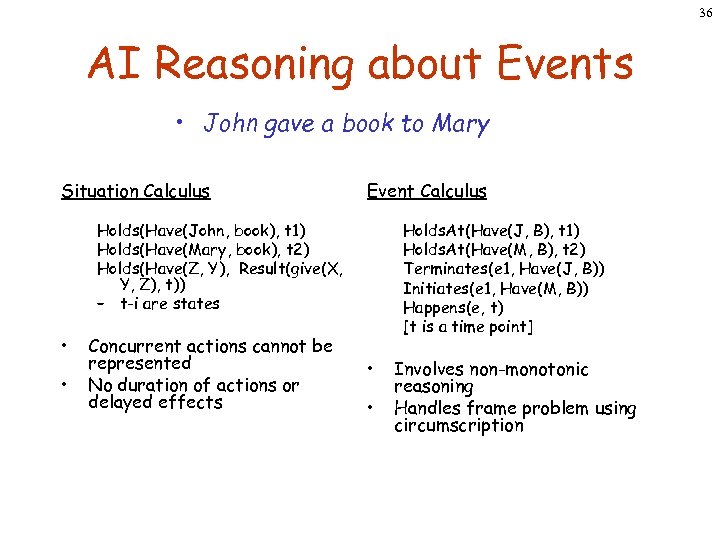 36

AI Reasoning about Events

• John gave a book to Mary

Situation Calculus

Holds(Have(John, book), t1)
Holds(Have(Mary, book), t2)
Holds(Have(Z, Y), Result(give(X, Y, Z), t))
– t-i are states

• Concurrent actions cannot be represented
• No duration of actions or delayed effects

Event Calculus

HoldsAt(Have(J, B), t1)
HoldsAt(Have(M, B), t2)
Terminates(e1, Have(J, B))
Initiates(e1, Have(M, B))
Happens(e, t)
[t is a time point]

• Involves non-monotonic reasoning
• Handles frame problem using circumscription